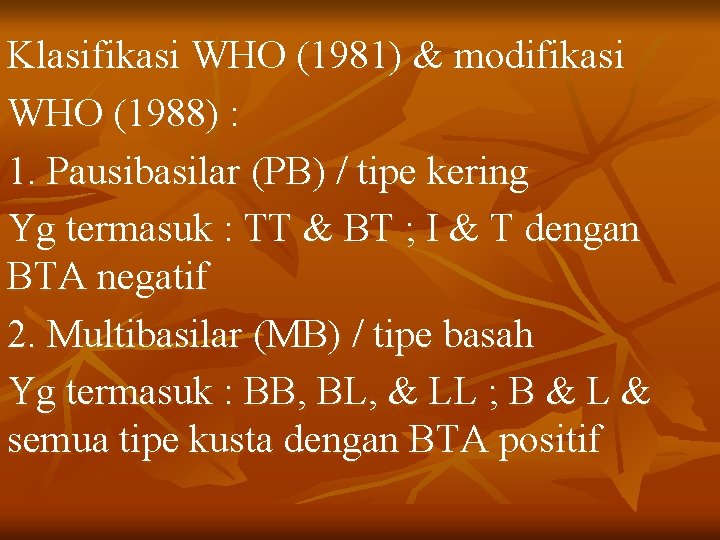 Klasifikasi WHO (1981) & modifikasi WHO (1988) :

1. Pausibasilar (PB) / tipe kering

Yg termasuk : TT & BT ; I & T dengan BTA negatif

2. Multibasilar (MB) / tipe basah

Yg termasuk : BB, BL, & LL ; B & L & semua tipe kusta dengan BTA positif